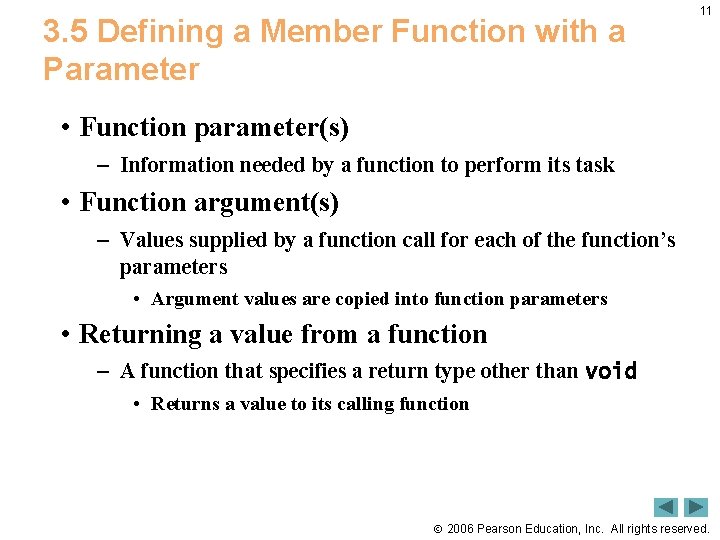 11

3.5 Defining a Member Function with a Parameter

• Function parameter(s)
– Information needed by a function to perform its task
• Function argument(s)
– Values supplied by a function call for each of the function's parameters
• Argument values are copied into function parameters
• Returning a value from a function
– A function that specifies a return type other than void
• Returns a value to its calling function

© 2006 Pearson Education, Inc. All rights reserved.